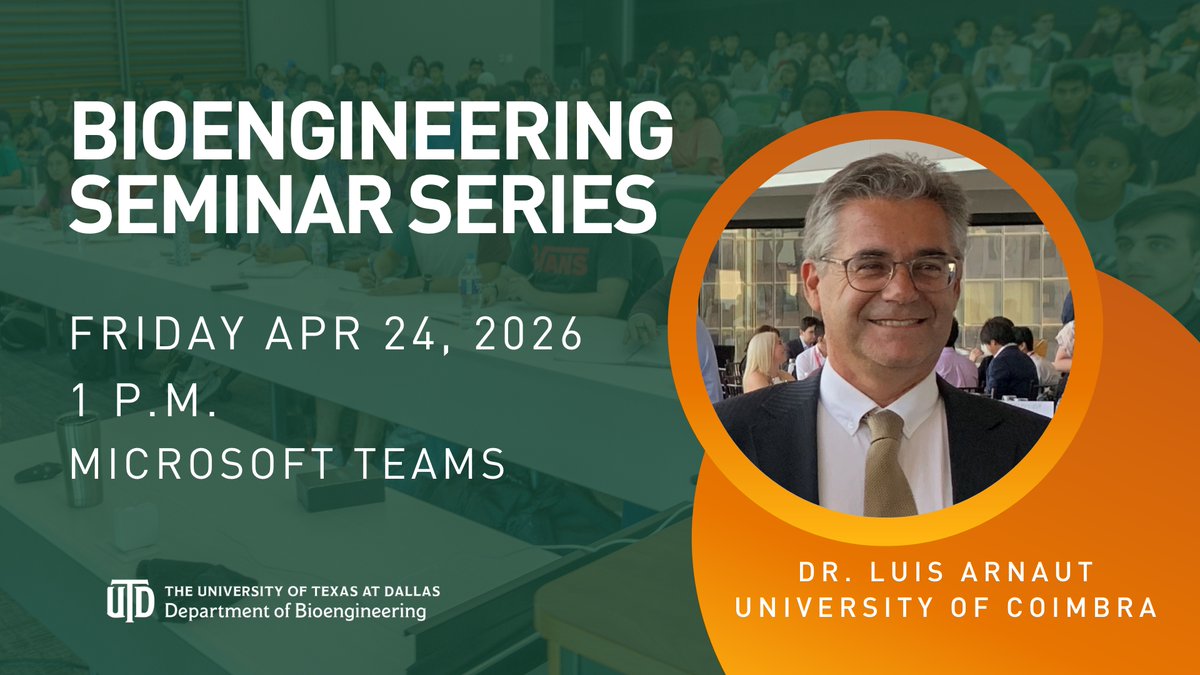 BIOENGINEERING SEMINAR SERIES

FRIDAY APR 24, 2026
1 P.M.
MICROSOFT TEAMS

UTD THE UNIVERSITY OF TEXAS AT DALLAS
Department of Bioengineering

DR. LUIS ARNAUT
UNIVERSITY OF COIMBRA